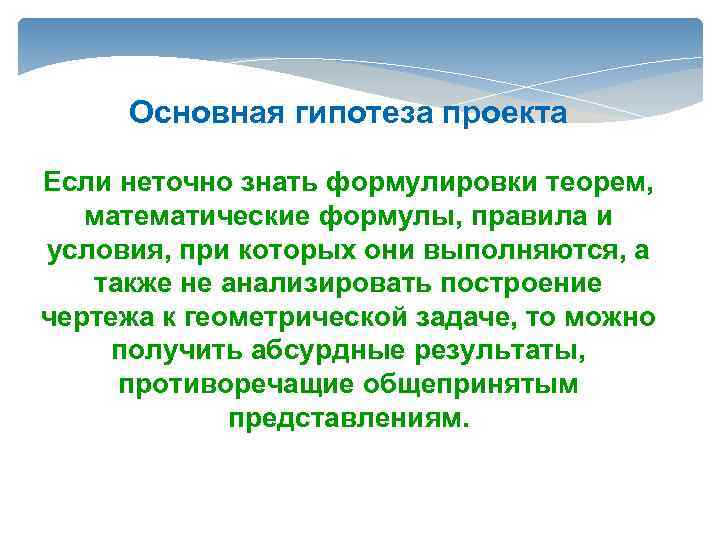 Основная гипотеза проекта

Если неточно знать формулировки теорем, математические формулы, правила и условия, при которых они выполняются, а также не анализировать построение чертежа к геометрической задаче, то можно получить абсурдные результаты, противоречащие общепринятым представлениям.